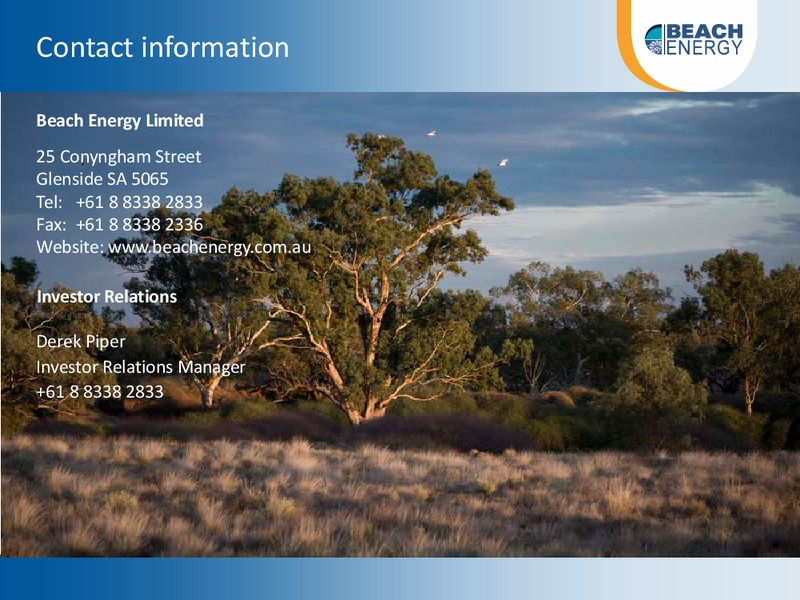 Contact information

BEACH ENERGY

Beach Energy Limited

25 Conyngham Street
Glenside SA 5065
Tel: +61 8 8338 2833
Fax: +61 8 8338 2336
Website: www.beachenergy.com.au

Investor Relations

Derek Piper
Investor Relations Manager
+61 8 8338 2833